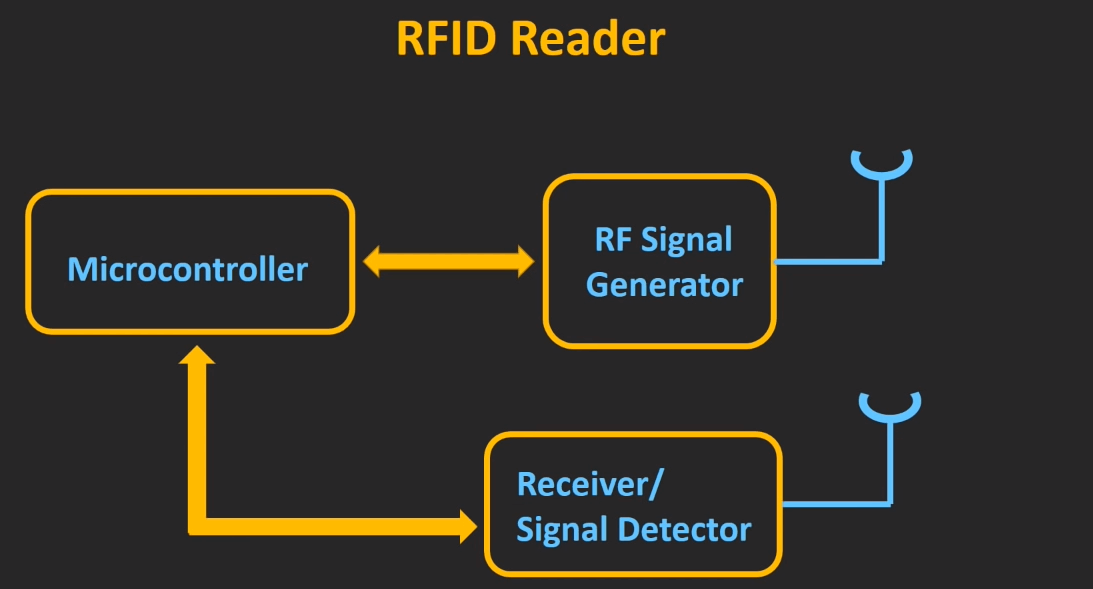 RFID Reader

Microcontroller

RF Signal Generator

Receiver/ Signal Detector